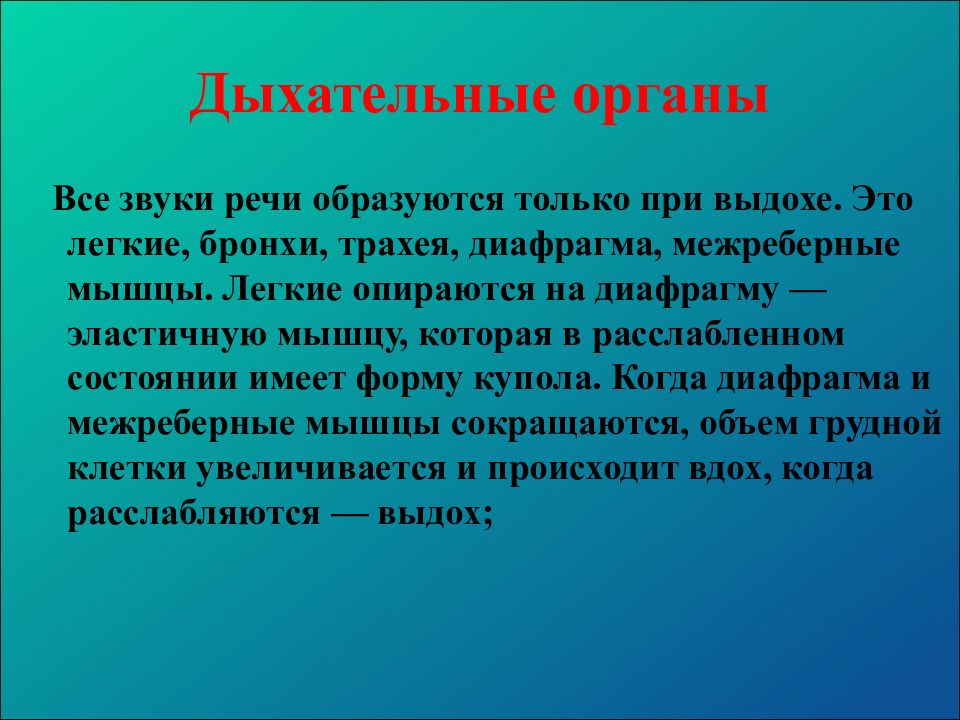 Дыхательные органы

Все звуки речи образуются только при выдохе. Это легкие, бронхи, трахея, диафрагма, межреберные мышцы. Легкие опираются на диафрагму — эластичную мышцу, которая в расслабленном состоянии имеет форму купола. Когда диафрагма и межреберные мышцы сокращаются, объем грудной клетки увеличивается и происходит вдох, когда расслабляются — выдох;